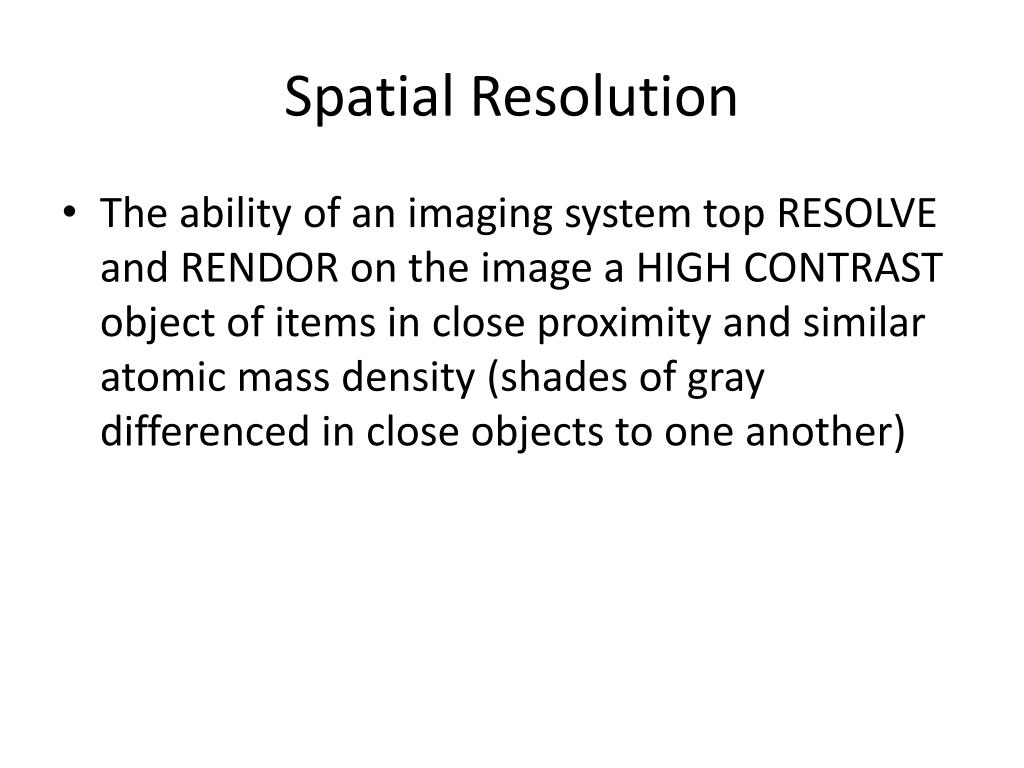 Spatial Resolution

• The ability of an imaging system top RESOLVE and RENDOR on the image a HIGH CONTRAST object of items in close proximity and similar atomic mass density (shades of gray differenced in close objects to one another)